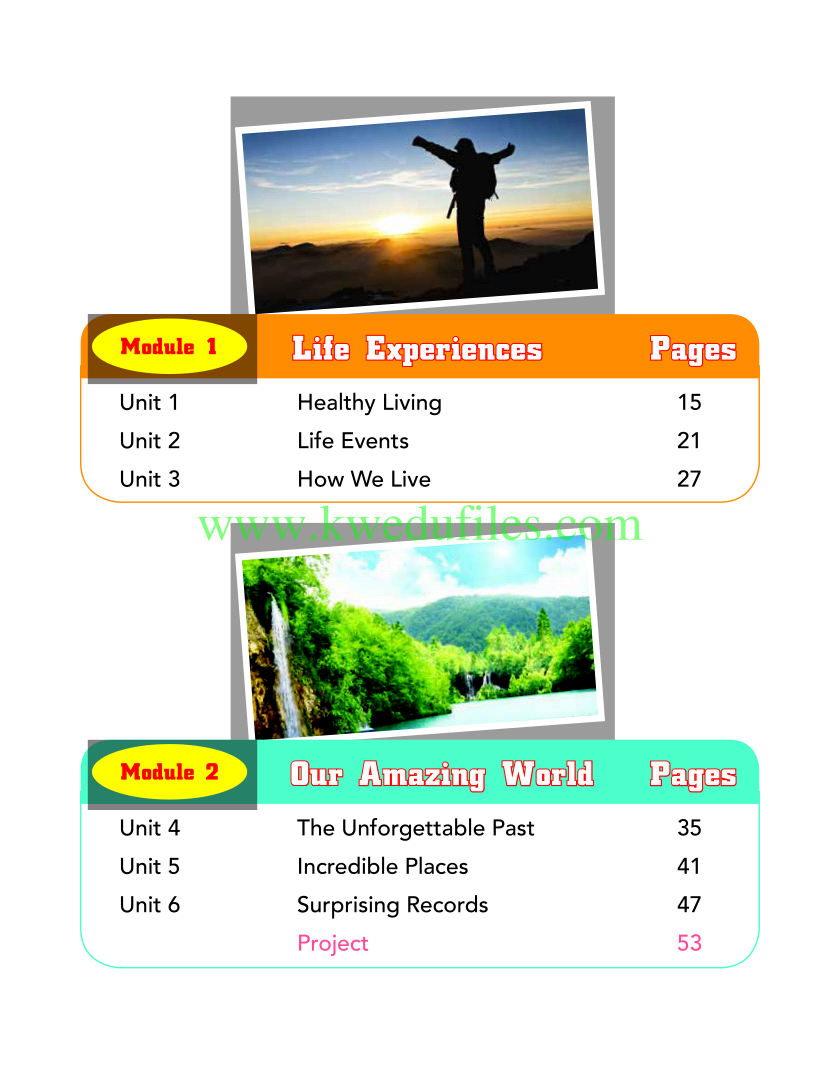 | Module 1 | Life Experiences | Pages |
|---|---|---|
| Unit 1 | Healthy Living | 15 |
| Unit 2 | Life Events | 21 |
| Unit 3 | How We Live | 27 |

www.kwedufiles.com

| Module 2 | Our Amazing World | Pages |
|---|---|---|
| Unit 4 | The Unforgettable Past | 35 |
| Unit 5 | Incredible Places | 41 |
| Unit 6 | Surprising Records | 47 |
| | Project | 53 |